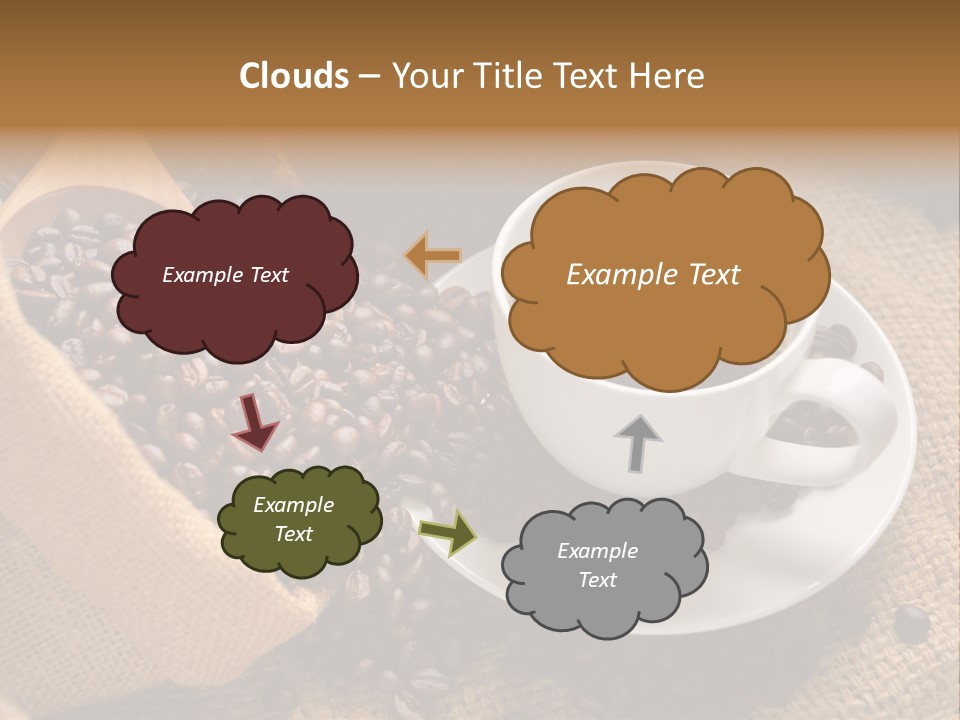 Clouds – Your Title Text Here

Example Text

Example Text

Example Text

Example Text